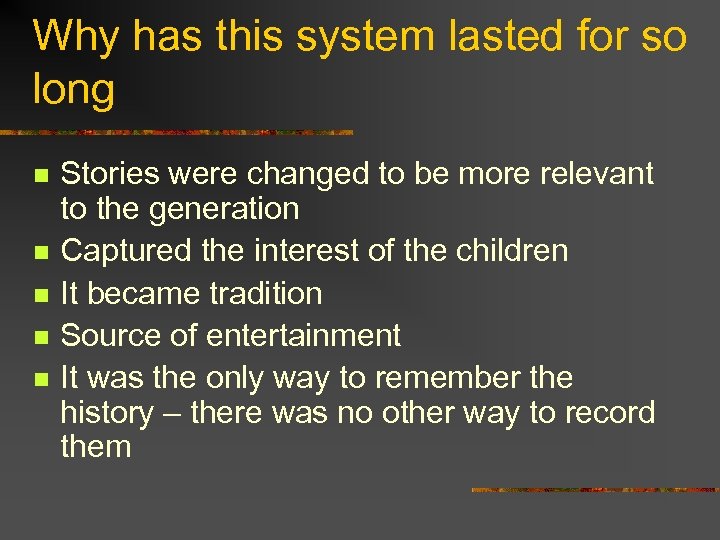 Why has this system lasted for so long

- Stories were changed to be more relevant to the generation
- Captured the interest of the children
- It became tradition
- Source of entertainment
- It was the only way to remember the history – there was no other way to record them